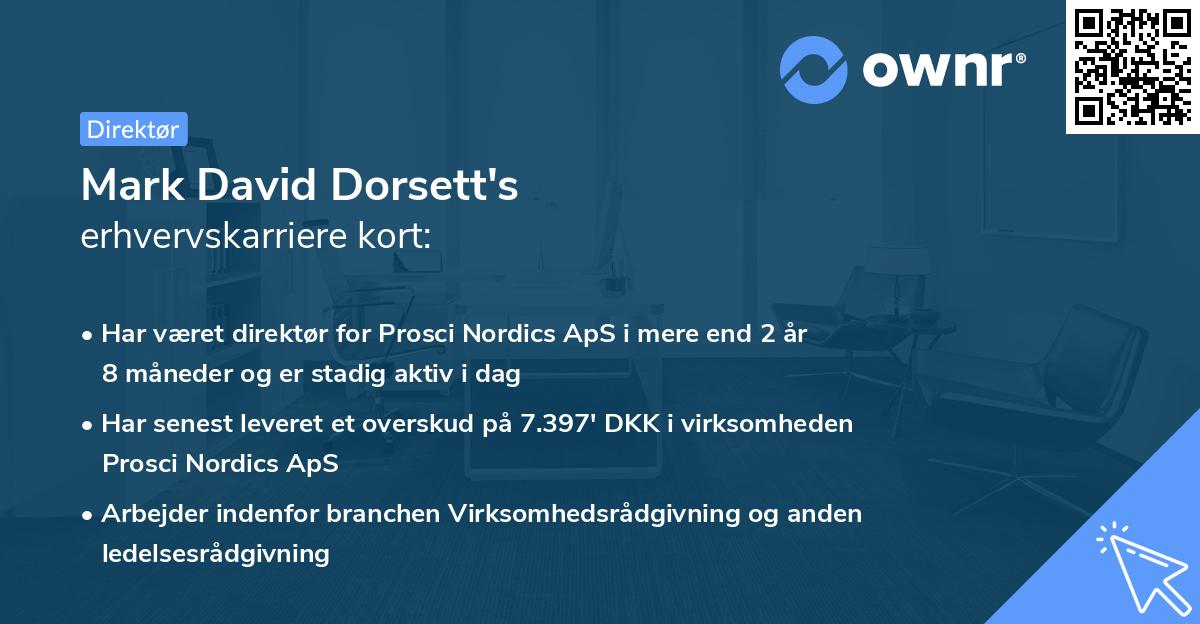 ownr®

Direktør

Mark David Dorsett's
erhvervskarriere kort:

• Har været direktør for Prosci Nordics ApS i mere end 2 år 8 måneder og er stadig aktiv i dag
• Har senest leveret et overskud på 7.397' DKK i virksomheden Prosci Nordics ApS
• Arbejder indenfor branchen Virksomhedsrådgivning og anden ledelsesrådgivning